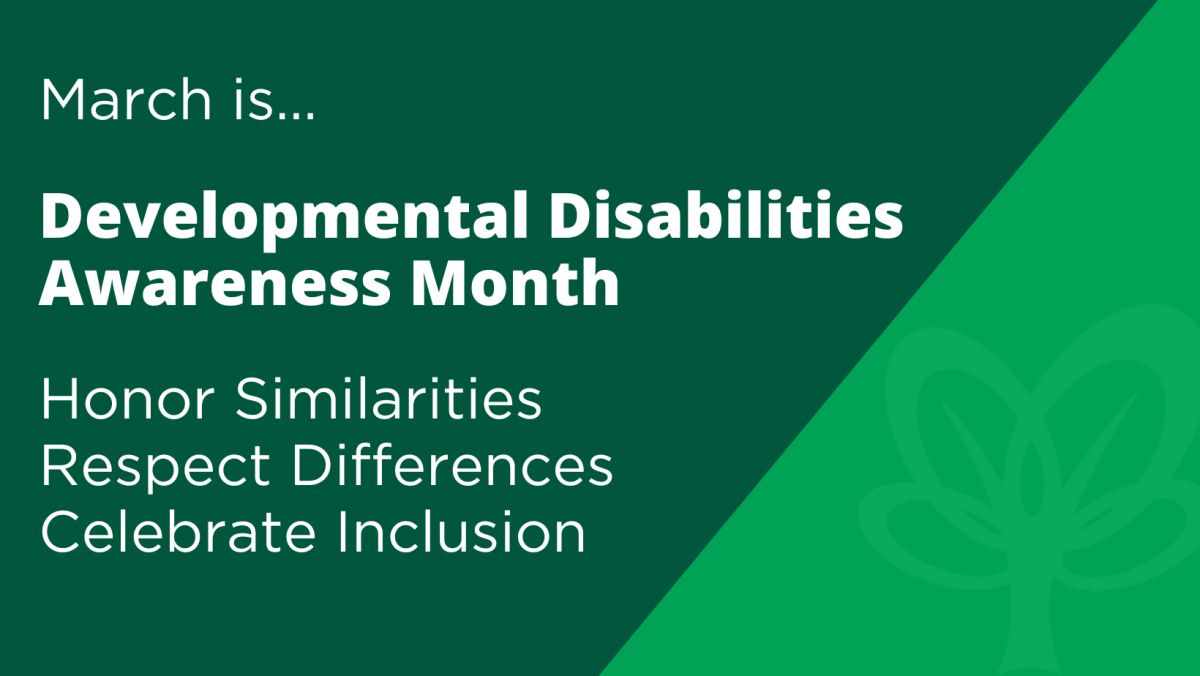 March is...

Developmental Disabilities Awareness Month

Honor Similarities
Respect Differences
Celebrate Inclusion